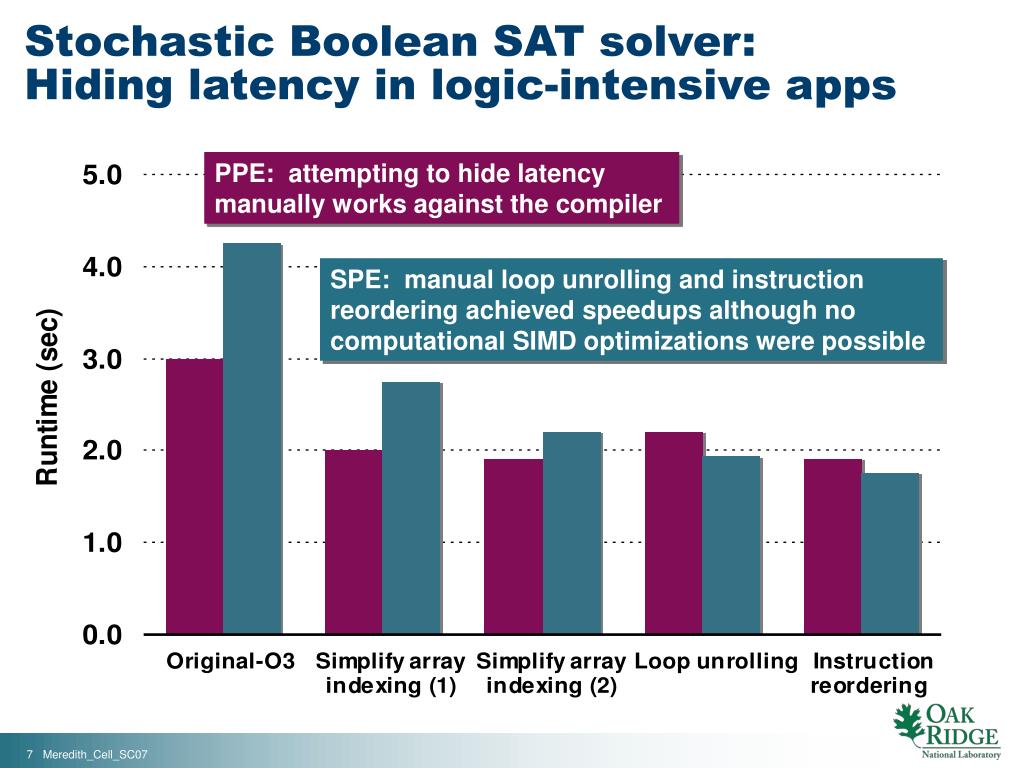 Stochastic Boolean SAT solver:
Hiding latency in logic-intensive apps

PPE: attempting to hide latency manually works against the compiler

SPE: manual loop unrolling and instruction reordering achieved speedups although no computational SIMD optimizations were possible

Runtime (sec)

5.0
4.0
3.0
2.0
1.0
0.0

Original-O3
Simplify array indexing (1)
Simplify array indexing (2)
Loop unrolling
Instruction reordering

7 Meredith_Cell_SC07

OAK RIDGE
National Laboratory